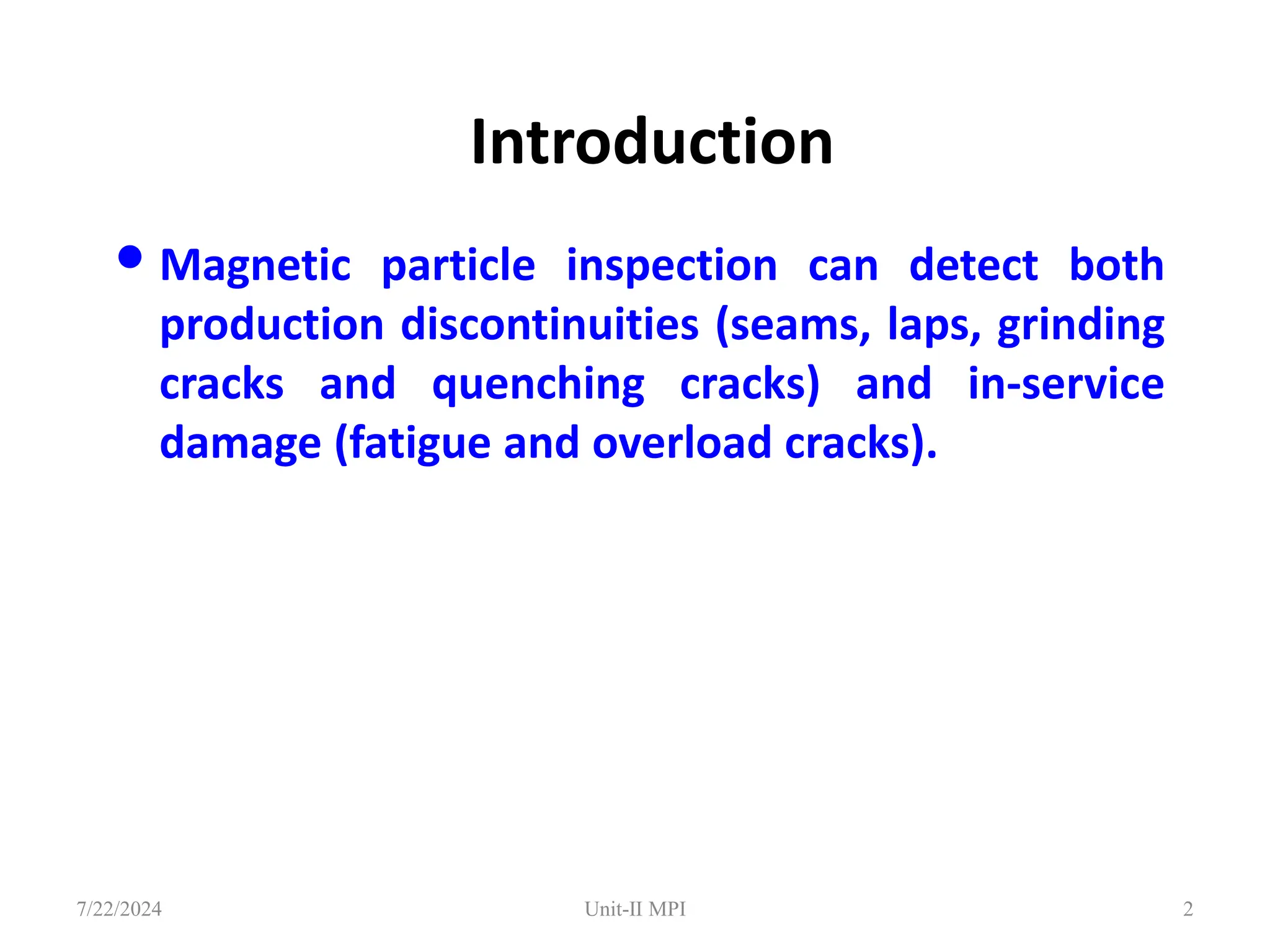 Introduction

• Magnetic particle inspection can detect both production discontinuities (seams, laps, grinding cracks and quenching cracks) and in-service damage (fatigue and overload cracks).

7/22/2024 Unit-II MPI 2